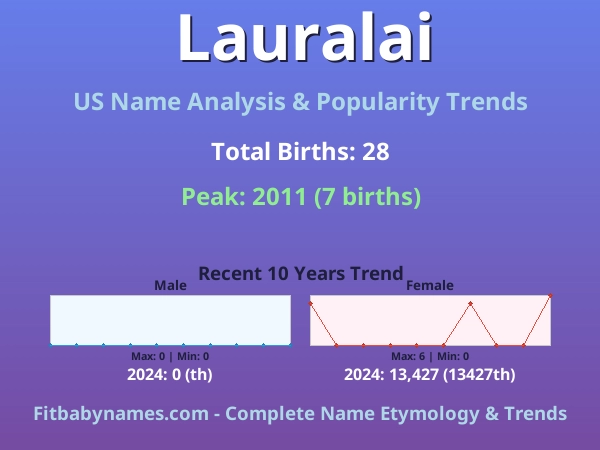 Lauralai

US Name Analysis & Popularity Trends

Total Births: 28

Peak: 2011 (7 births)

Recent 10 Years Trend

Male

Max: 0 | Min: 0

2024: 0 (th)

Female

Max: 6 | Min: 0

2024: 13,427 (13427th)

Fitbabynames.com - Complete Name Etymology & Trends